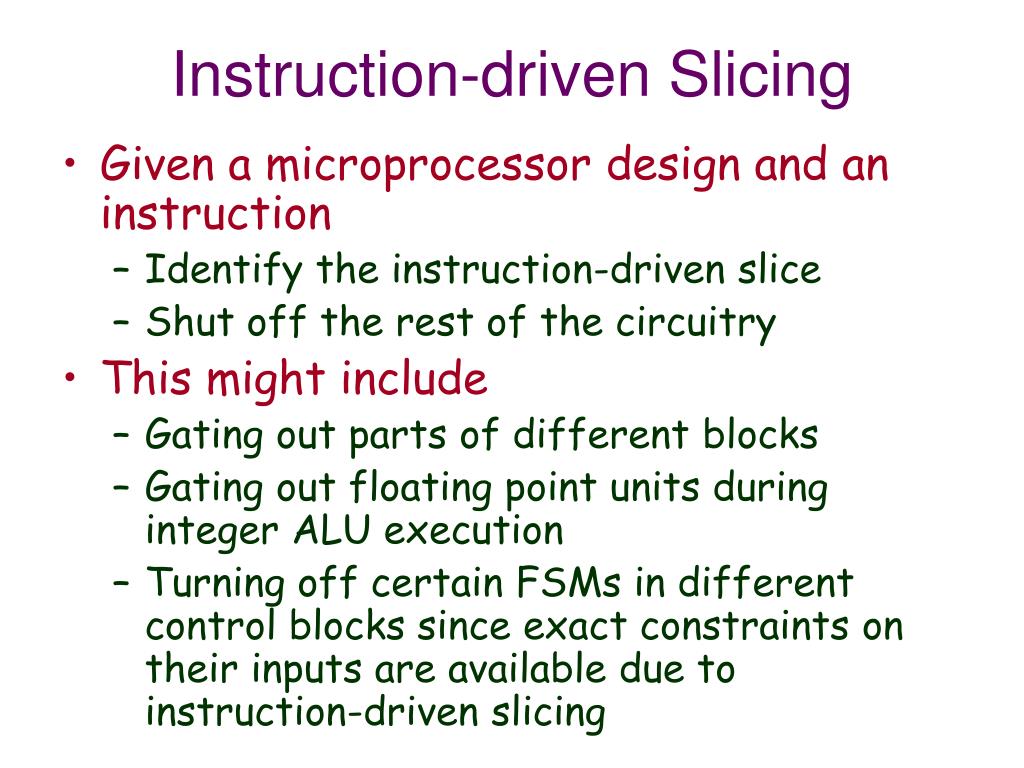 Instruction-driven Slicing

• Given a microprocessor design and an instruction
  – Identify the instruction-driven slice
  – Shut off the rest of the circuitry
• This might include
  – Gating out parts of different blocks
  – Gating out floating point units during integer ALU execution
  – Turning off certain FSMs in different control blocks since exact constraints on their inputs are available due to instruction-driven slicing